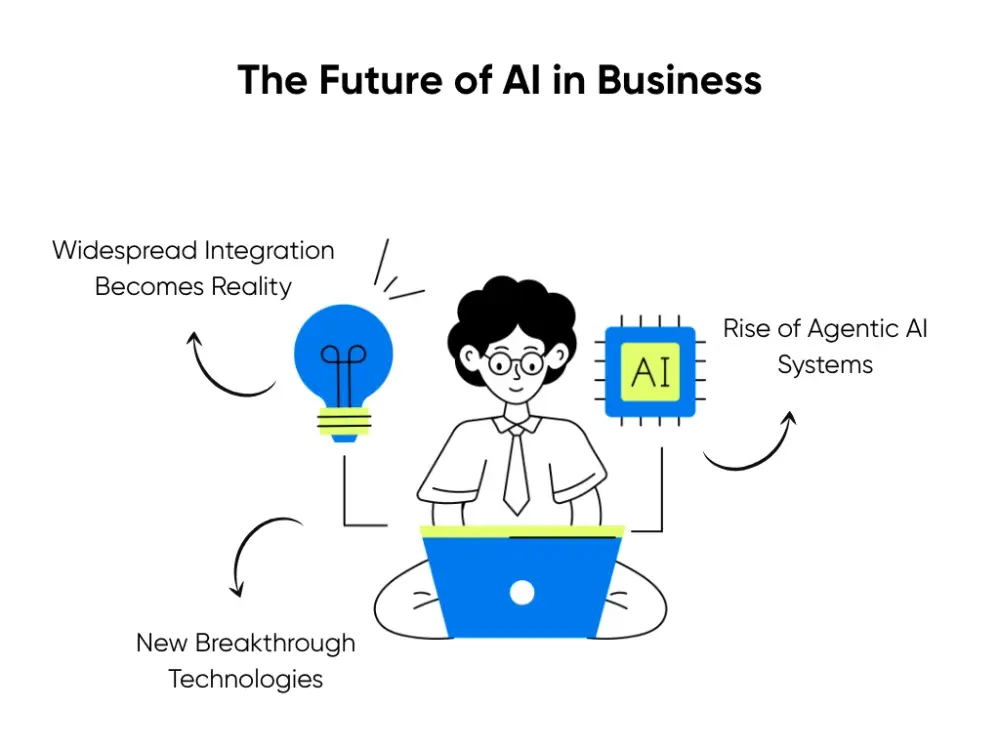 The Future of AI in Business

Widespread Integration Becomes Reality

AI

Rise of Agentic AI Systems

New Breakthrough Technologies